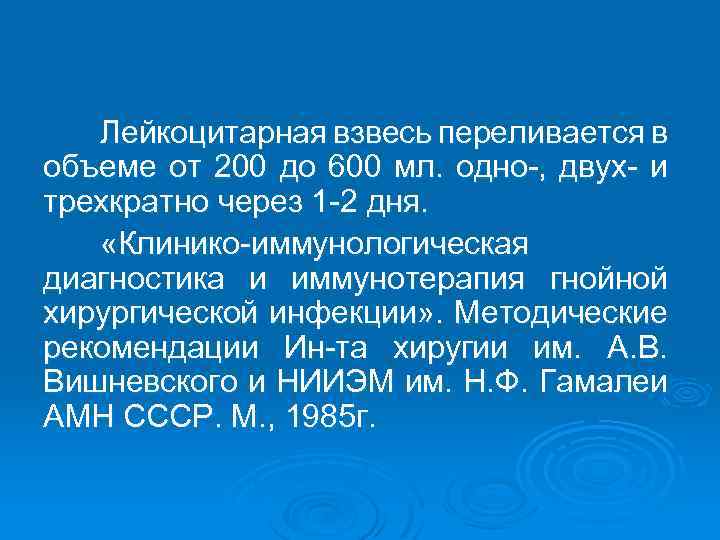 Лейкоцитарная взвесь переливается в объеме от 200 до 600 мл. одно-, двух- и трехкратно через 1-2 дня.

«Клинико-иммунологическая диагностика и иммунотерапия гнойной хирургической инфекции». Методические рекомендации Ин-та хиругии им. А.В. Вишневского и НИИЭМ им. Н.Ф. Гамалеи АМН СССР. М., 1985г.